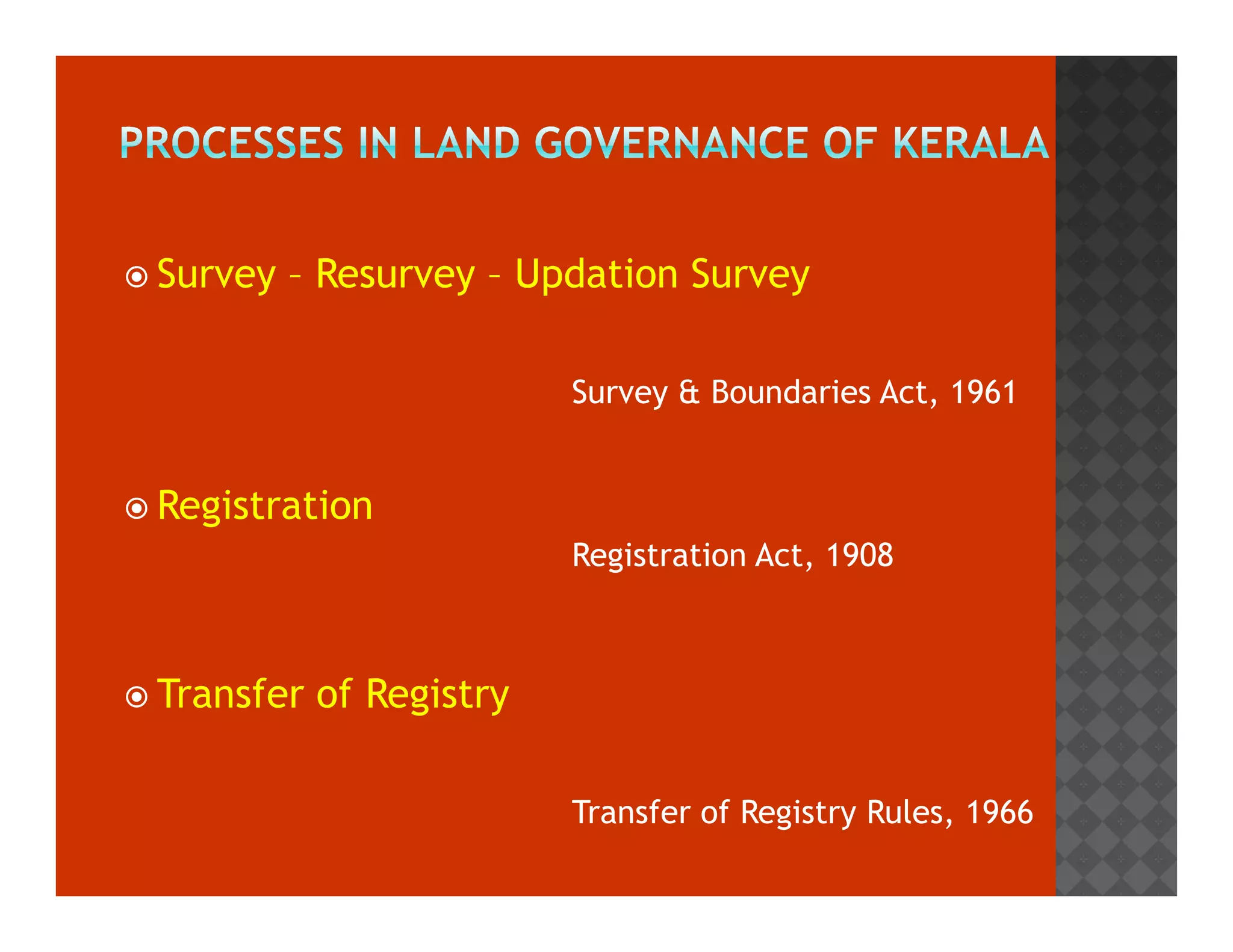 PROCESSES IN LAND GOVERNANCE OF KERALA

Survey – Resurvey – Updation Survey

Survey & Boundaries Act, 1961

Registration

Registration Act, 1908

Transfer of Registry

Transfer of Registry Rules, 1966